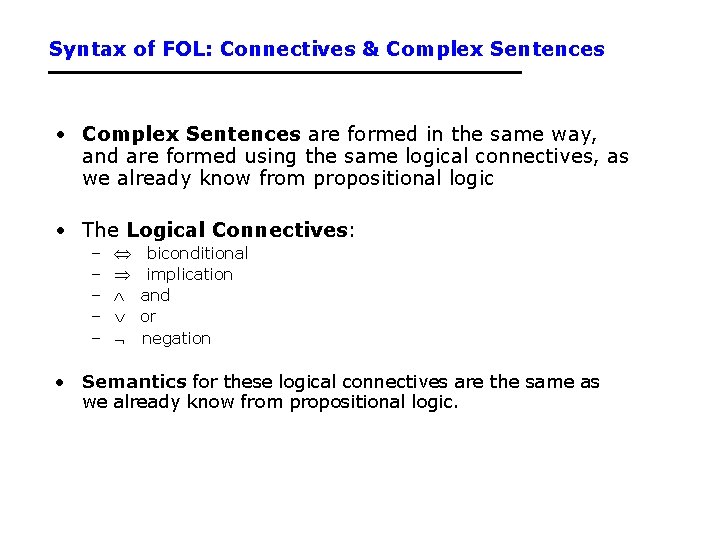 Syntax of FOL: Connectives & Complex Sentences

• Complex Sentences are formed in the same way, and are formed using the same logical connectives, as we already know from propositional logic

• The Logical Connectives:
– $\Leftrightarrow$ biconditional
– $\Rightarrow$ implication
– $\wedge$ and
– $\vee$ or
– $\neg$ negation

• Semantics for these logical connectives are the same as we already know from propositional logic.